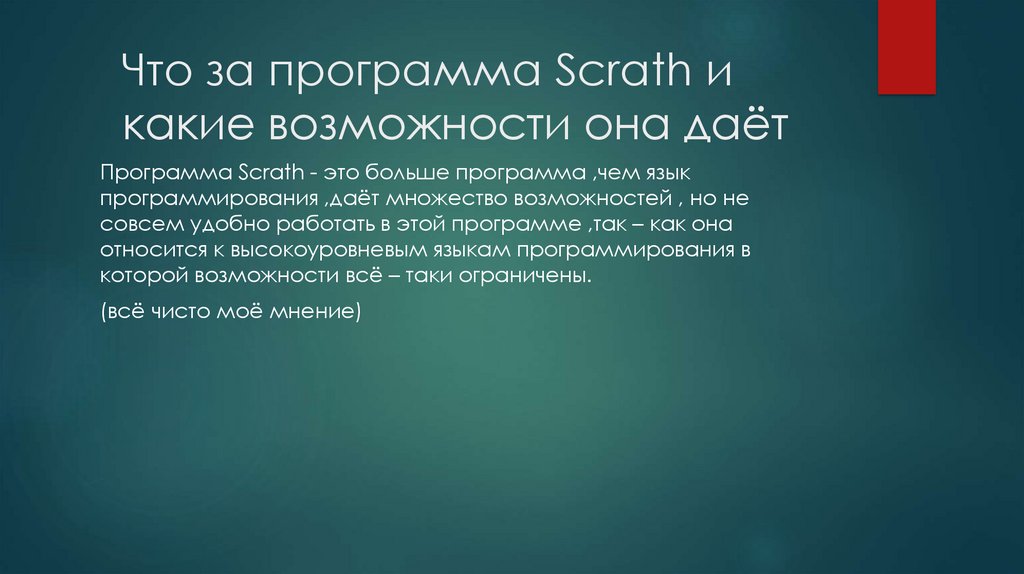 Что за программа Scrath и какие возможности она даёт

Программа Scrath - это больше программа ,чем язык программирования ,даёт множество возможностей , но не совсем удобно работать в этой программе ,так – как она относится к высокоуровневым языкам программирования в которой возможности всё – таки ограничены.

(всё чисто моё мнение)